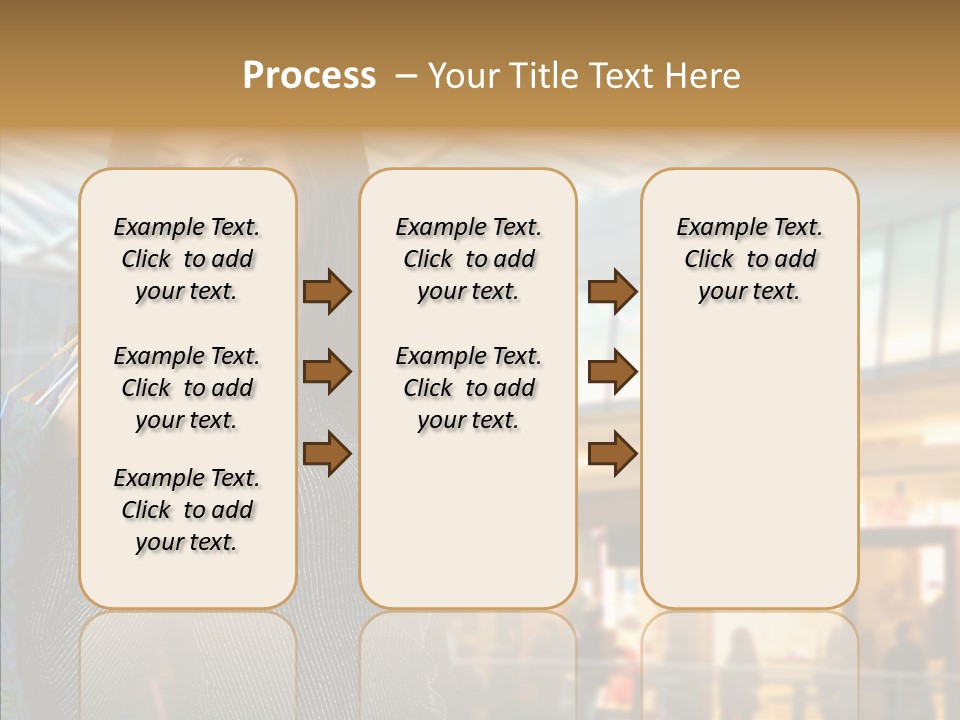 Process – Your Title Text Here

Example Text. Click to add your text.

Example Text. Click to add your text.

Example Text. Click to add your text.

Example Text. Click to add your text.

Example Text. Click to add your text.

Example Text. Click to add your text.